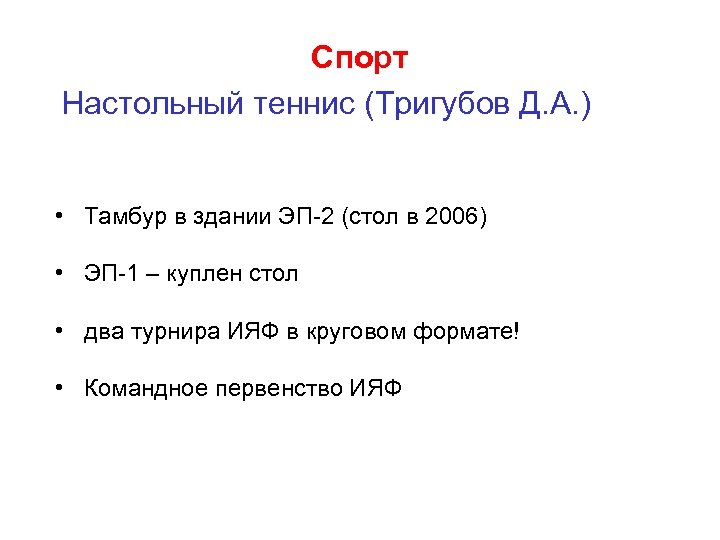 Спорт

Настольный теннис (Тригубов Д.А.)

• Тамбур в здании ЭП-2 (стол в 2006)

• ЭП-1 – куплен стол

• два турнира ИЯФ в круговом формате!

• Командное первенство ИЯФ